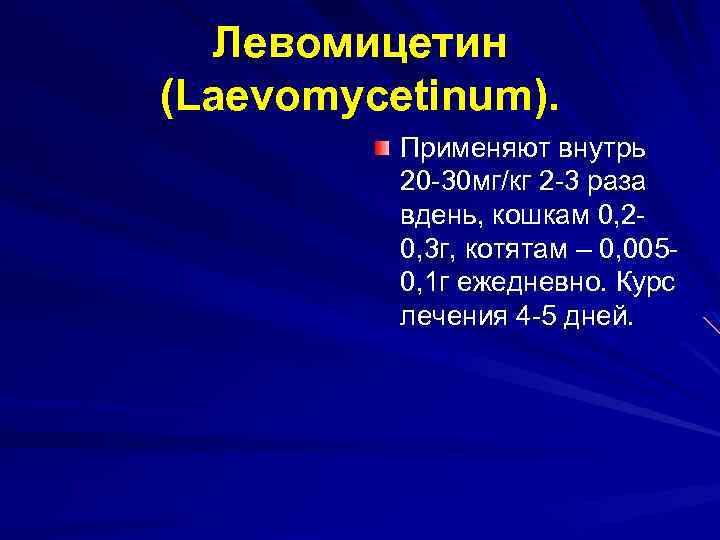 Левомицетин (Laevomycetinum).

Применяют внутрь 20-30мг/кг 2-3 раза вдень, кошкам 0,2-0,3г, котятам – 0,005-0,1г ежедневно. Курс лечения 4-5 дней.